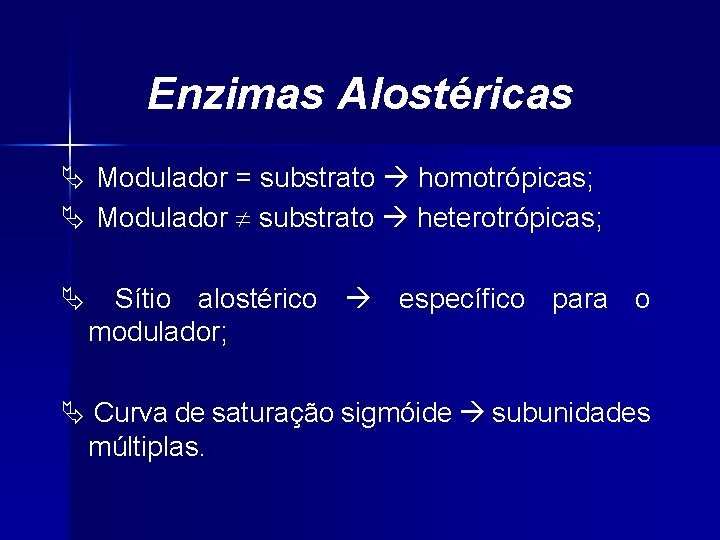 Enzimas Alostéricas

Modulador = substrato → homotrópicas;

Modulador ≠ substrato → heterotrópicas;

Sítio alostérico → específico para o modulador;

Curva de saturação sigmóide → subunidades múltiplas.